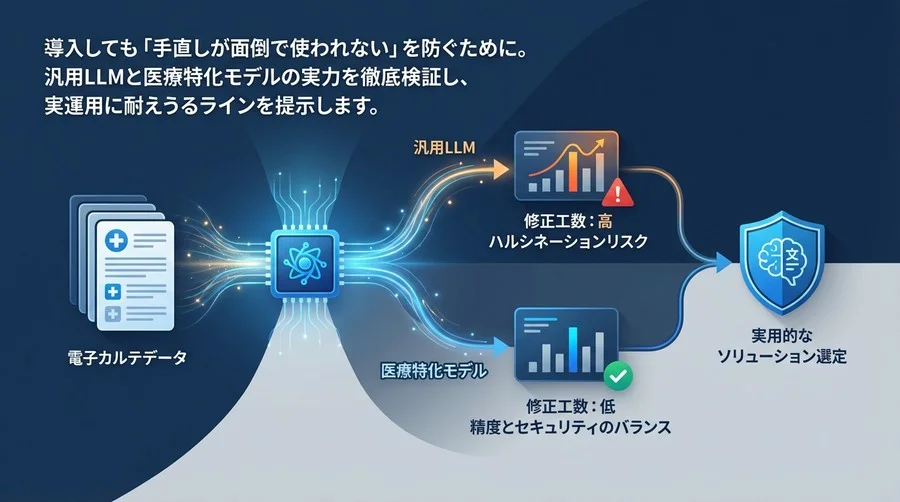 導入しても「手直しが面倒で使われない」を防ぐために。
汎用LLMと医療特化モデルの実力を徹底検証し、
実運用に耐えうるラインを提示します。

電子カルテデータ

汎用LLM

修正工数：高
ハルシネーションリスク

医療特化モデル

修正工数：低
精度とセキュリティのバランス

実用的な
ソリューション選定